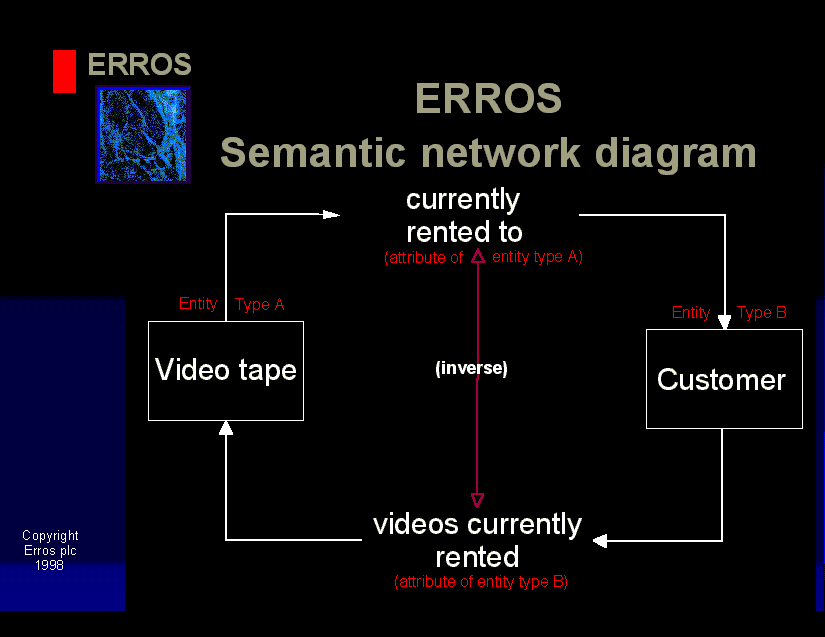 ERROS

ERROS
Semantic network diagram

currently rented to
(attribute of entity type A)

Entity Type A

Video tape

(inverse)

Entity Type B

Customer

videos currently rented
(attribute of entity type B)

Copyright
Erros plc
1998